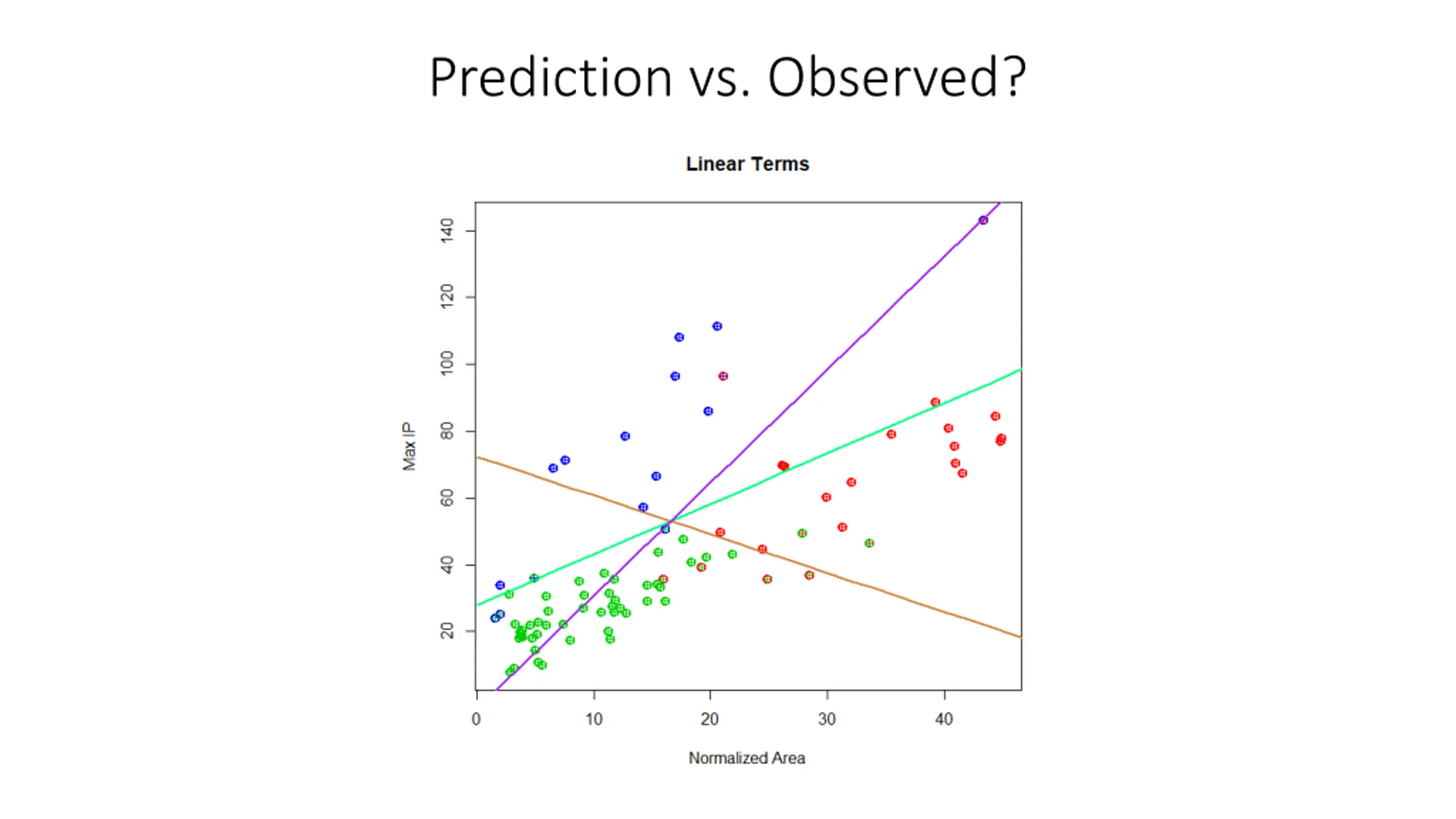 Prediction vs. Observed?

Linear Terms

Max IP

140
120
100
80
60
40
20

0
10
20
30
40

Normalized Area